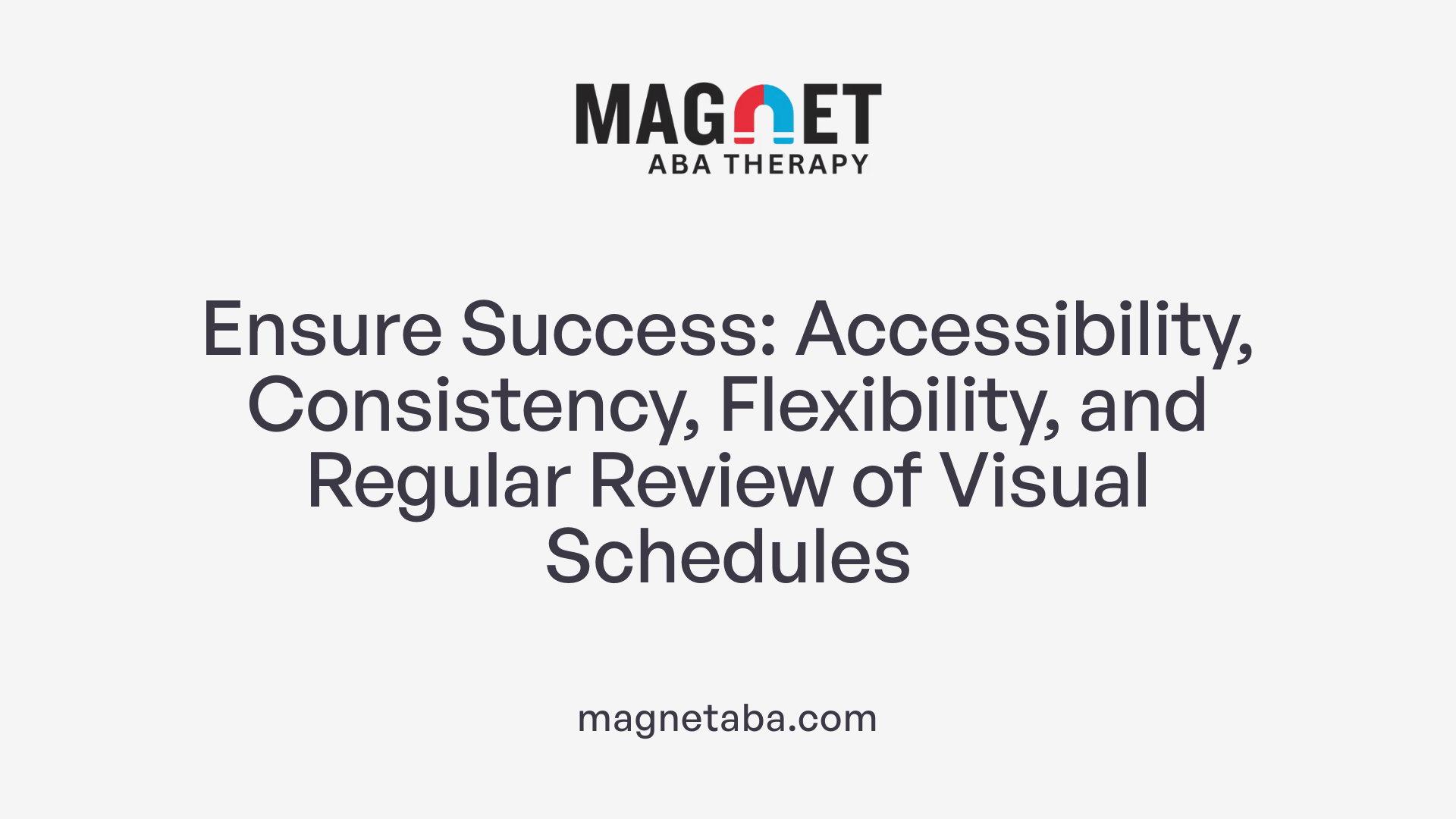 MAGNET
ABA THERAPY

Ensure Success: Accessibility, Consistency, Flexibility, and Regular Review of Visual Schedules

magnetaba.com